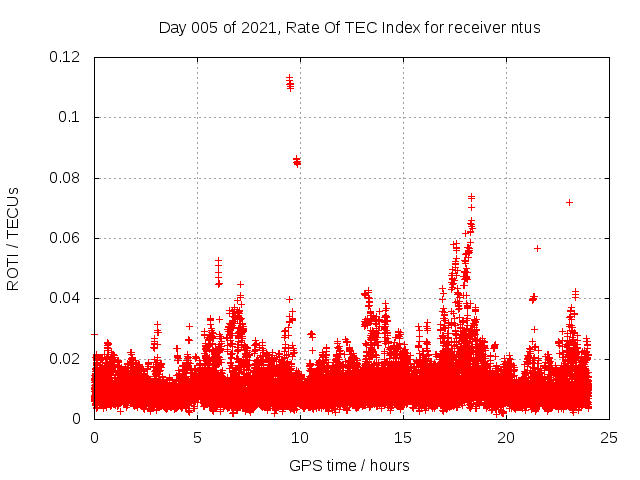 Day 005 of 2021, Rate Of TEC Index for receiver ntus

ROTI / TECUs

0.12
0.1
0.08
0.06
0.04
0.02
0

0
5
10
15
20
25

GPS time / hours